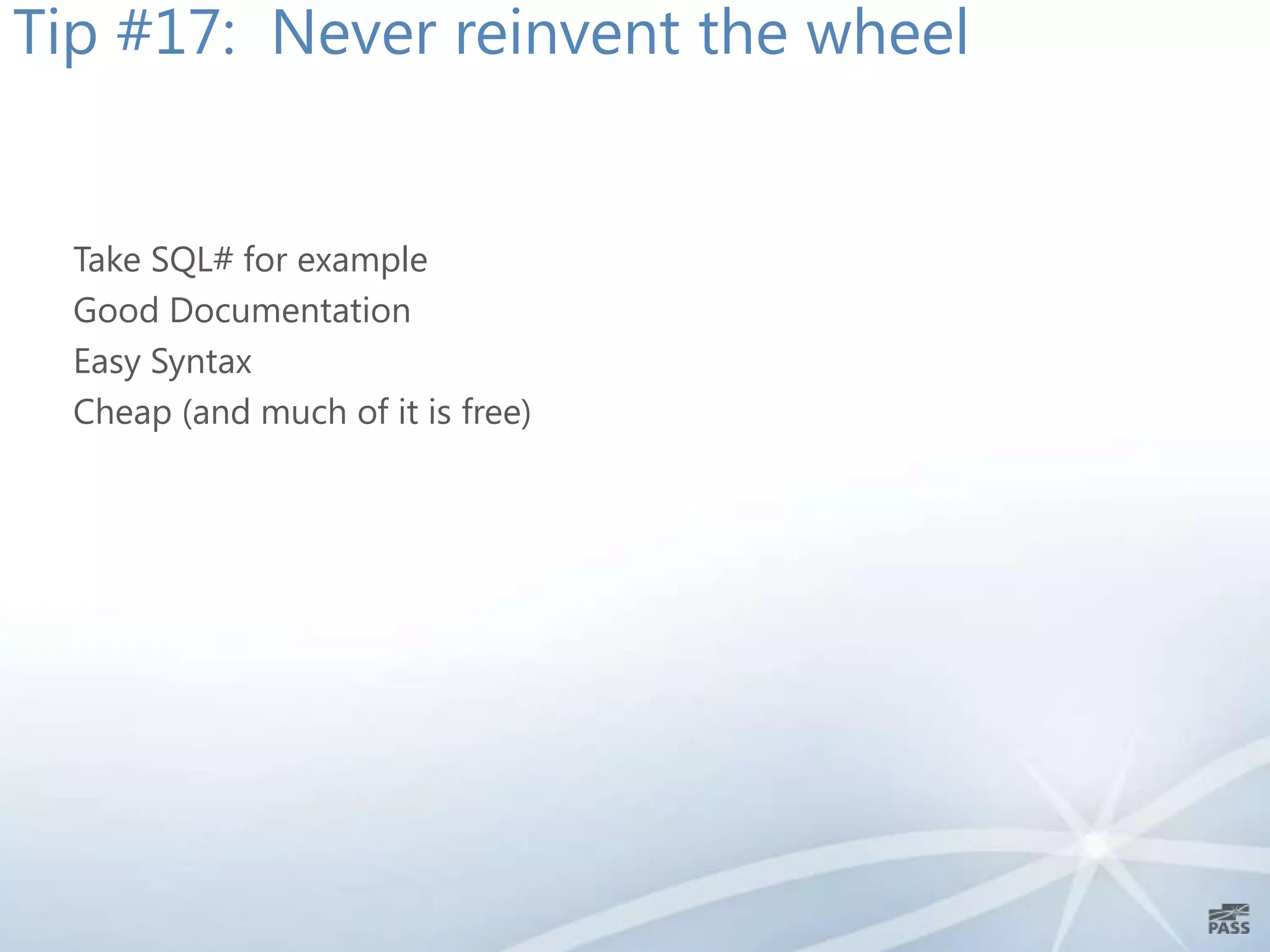 Tip #17: Never reinvent the wheel

Take SQL# for example
Good Documentation
Easy Syntax
Cheap (and much of it is free)

PASS